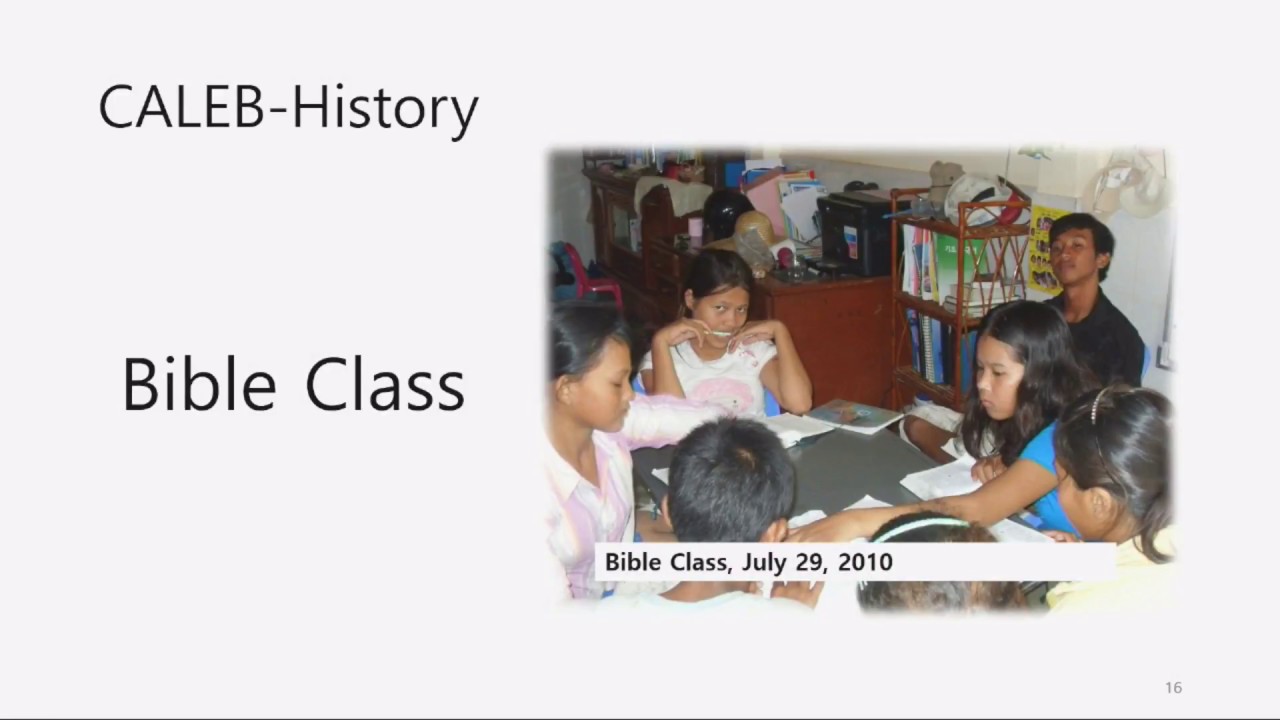 CALEB-History

Bible Class

Bible Class, July 29, 2010

16